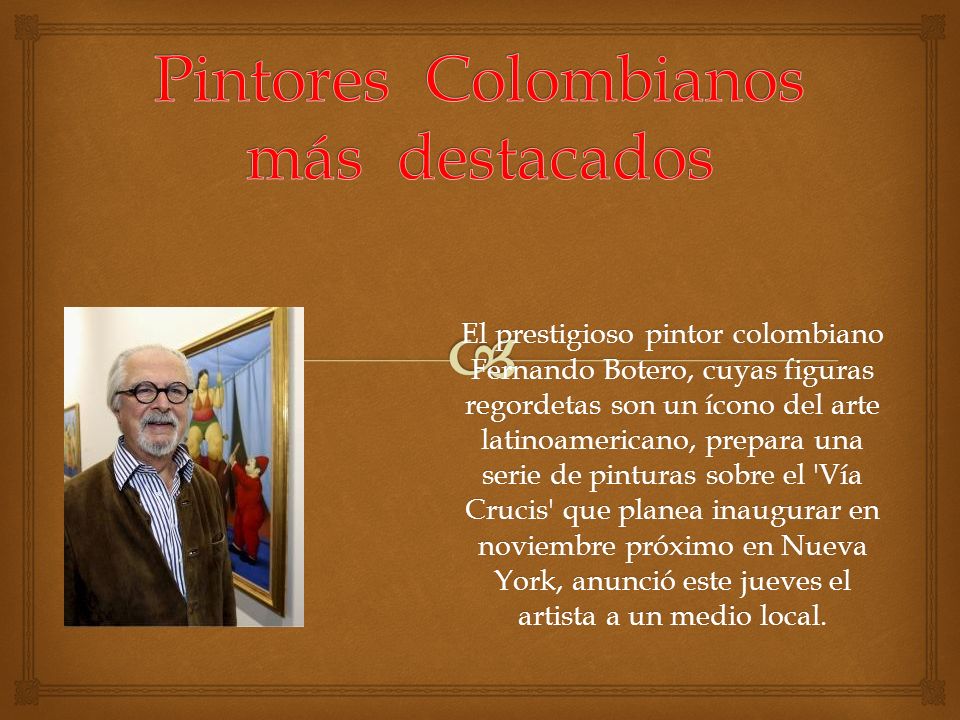 Pintores Colombianos más destacados

El prestigioso pintor colombiano Fernando Botero, cuyas figuras regordetas son un ícono del arte latinoamericano, prepara una serie de pinturas sobre el 'Vía Crucis' que planea inaugurar en noviembre próximo en Nueva York, anunció este jueves el artista a un medio local.